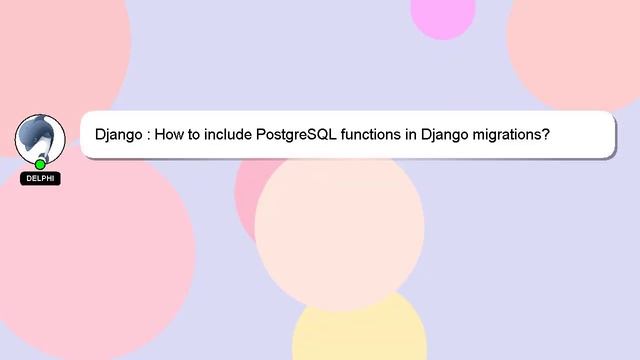 DELPHI

Django : How to include PostgreSQL functions in Django migrations?